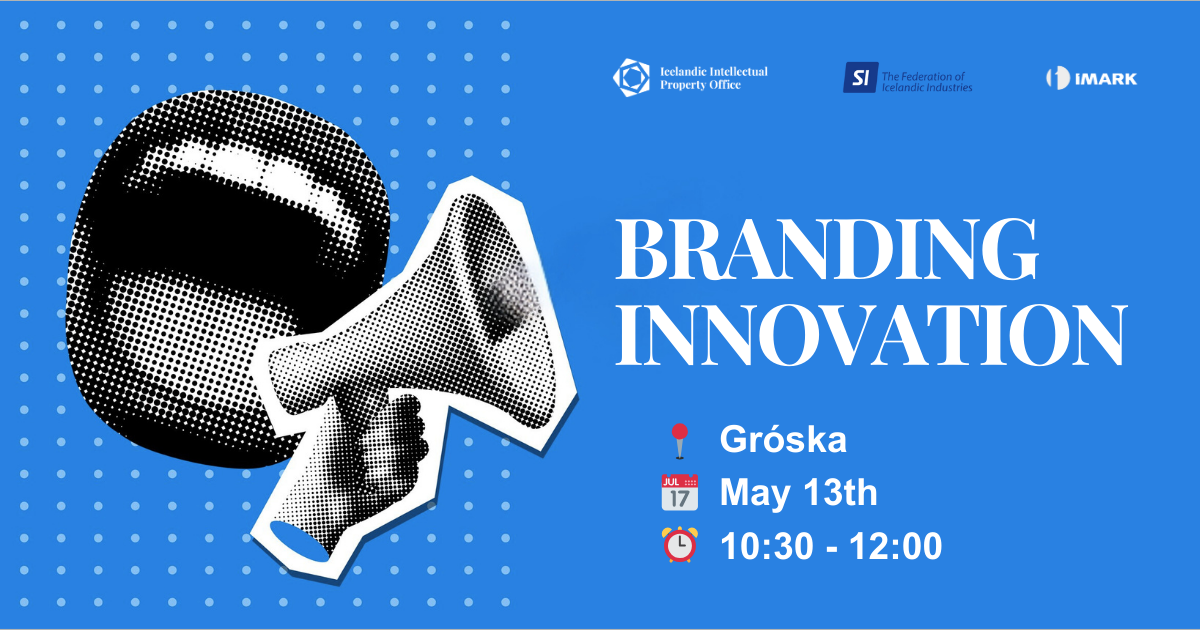 Icelandic Intellectual Property Office

SI The Federation of Icelandic Industries

IMARK

BRANDING INNOVATION

Gróska

JUL 17

May 13th

10:30 - 12:00